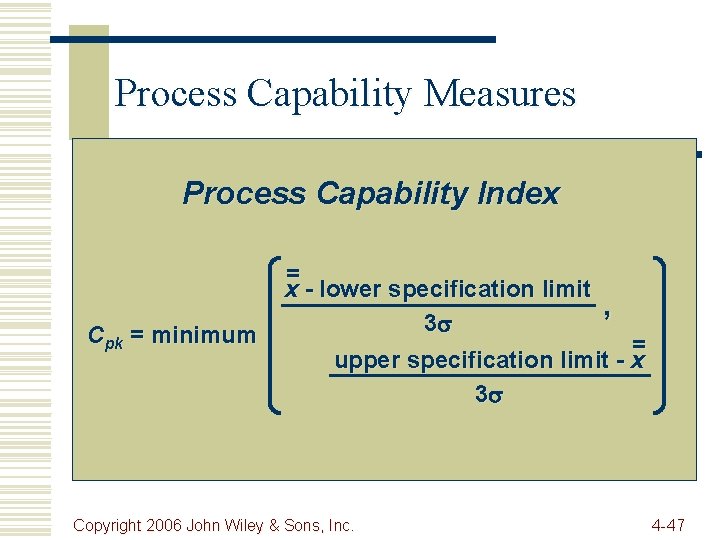 Process Capability Measures

Process Capability Index

$C_{pk} = \text{minimum} \left[ \frac{\bar{\bar{x}} - \text{lower specification limit}}{3\sigma}, \frac{\text{upper specification limit} - \bar{\bar{x}}}{3\sigma} \right]$

Copyright 2006 John Wiley & Sons, Inc.

4-47